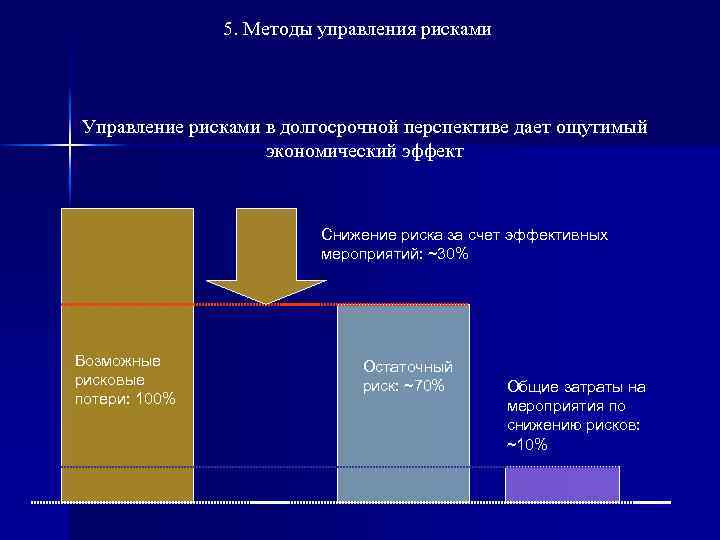 5. Методы управления рисками

Управление рисками в долгосрочной перспективе дает ощутимый экономический эффект

Снижение риска за счет эффективных мероприятий: ~30%

Возможные рисковые потери: 100%

Остаточный риск: ~70%

Общие затраты на мероприятия по снижению рисков: ~10%